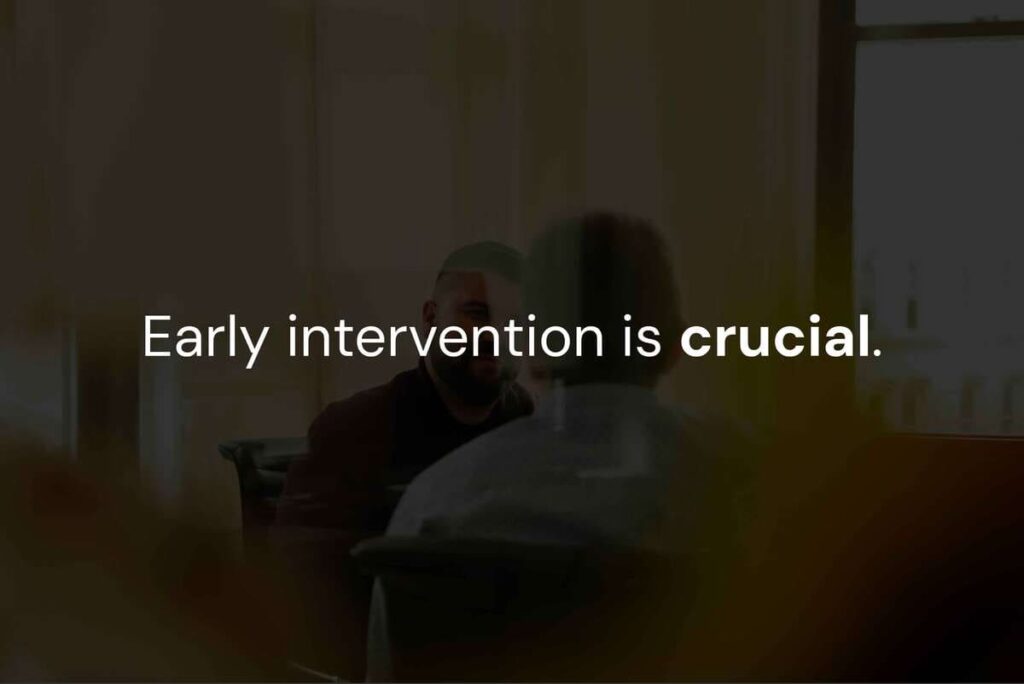 Early intervention is crucial.